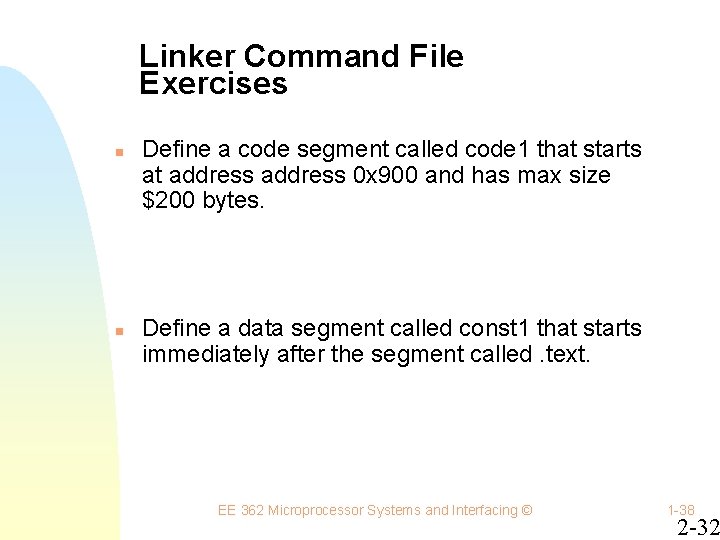 Linker Command File Exercises

Define a code segment called code1 that starts at address address 0x900 and has max size \$200 bytes.

Define a data segment called const1 that starts immediately after the segment called .text.

EE 362 Microprocessor Systems and Interfacing ©

1-38

2-32